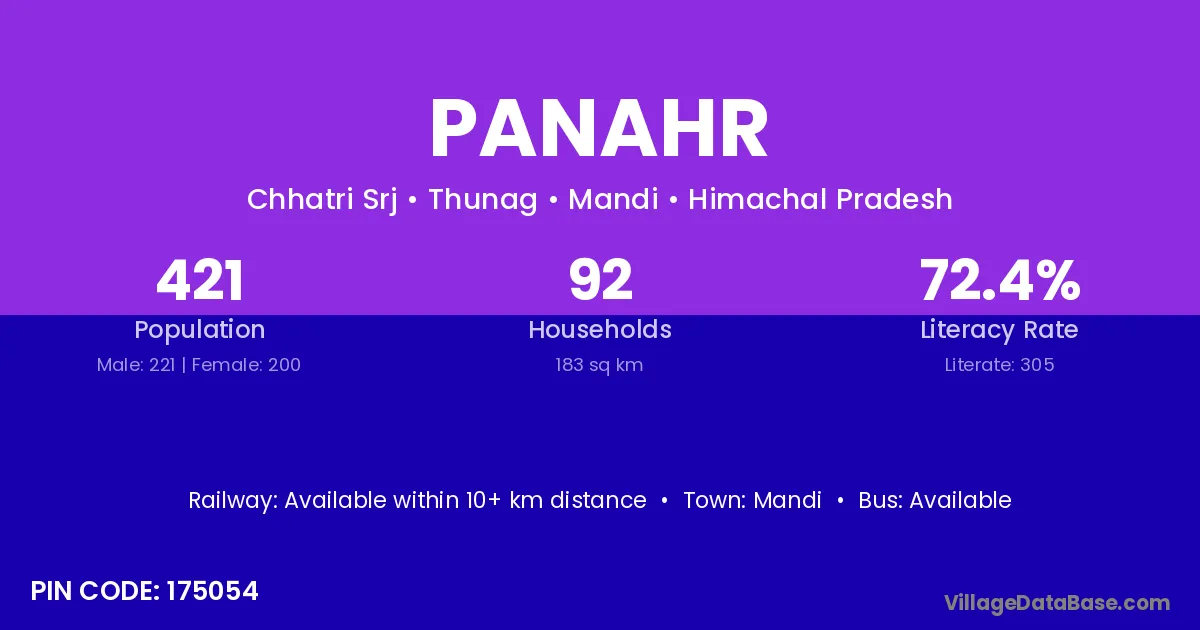 PANAHR

Chhatri Srj • Thunag • Mandi • Himachal Pradesh

421
Population
Male: 221 | Female: 200

92
Households
183 sq km

72.4%
Literacy Rate
Literate: 305

Railway: Available within 10+ km distance • Town: Mandi • Bus: Available

PIN CODE: 175054

VillageDataBase.com